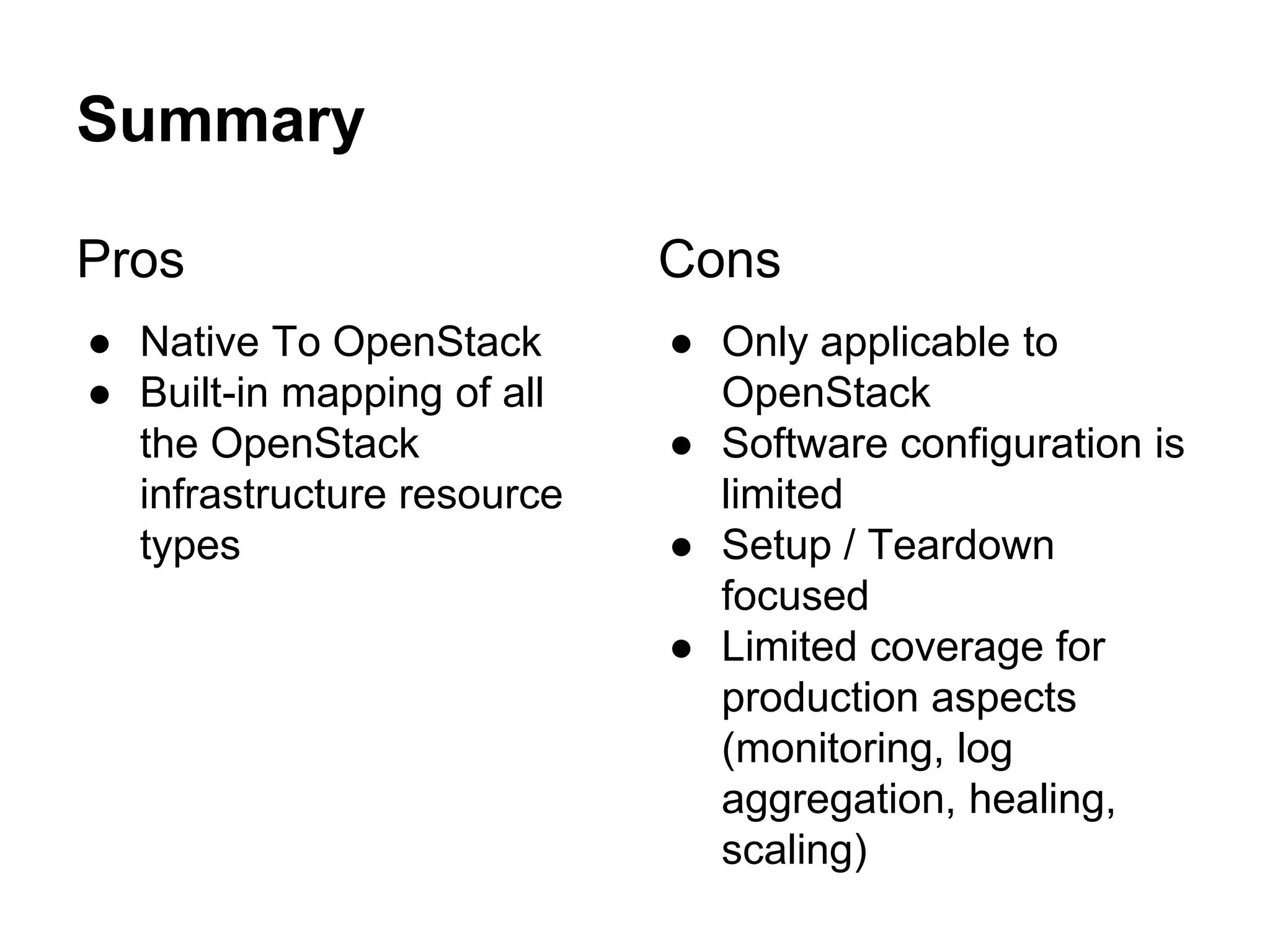 Summary

Pros

● Native To OpenStack
● Built-in mapping of all the OpenStack infrastructure resource types

Cons

● Only applicable to OpenStack
● Software configuration is limited
● Setup / Teardown focused
● Limited coverage for production aspects (monitoring, log aggregation, healing, scaling)